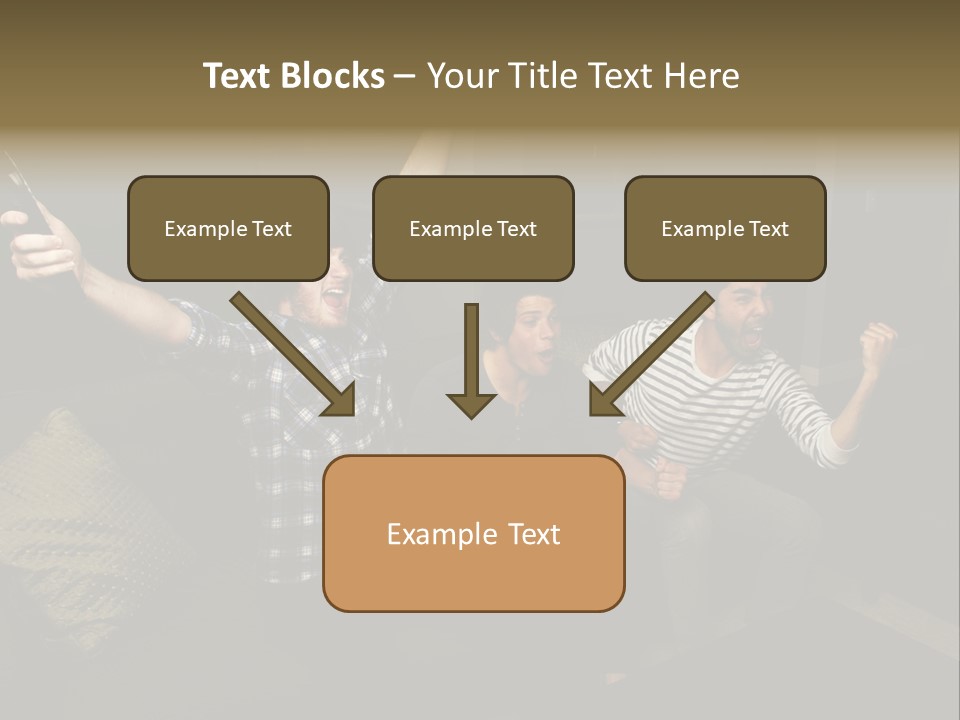 Text Blocks – Your Title Text Here

Example Text

Example Text

Example Text

Example Text